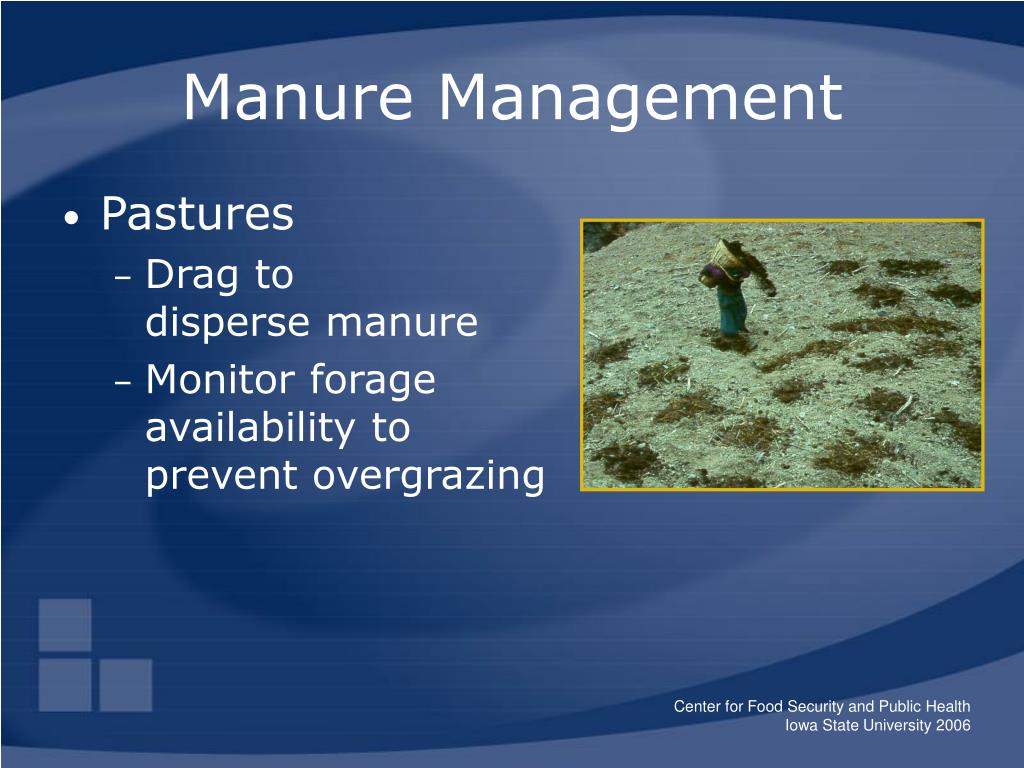 Manure Management

• Pastures
– Drag to disperse manure
– Monitor forage availability to prevent overgrazing

Center for Food Security and Public Health
Iowa State University 2006